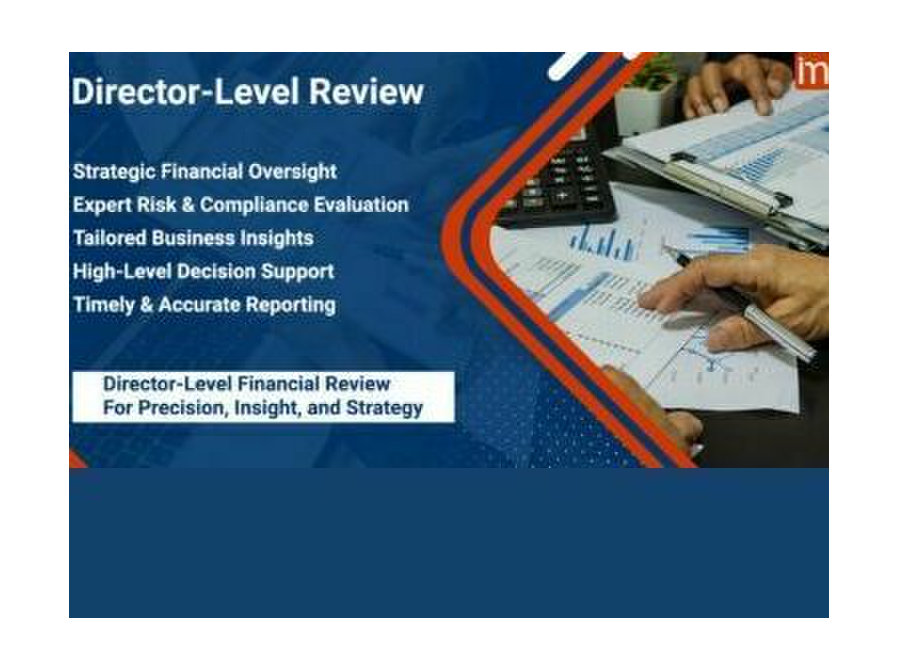 Director-Level Review

im

Strategic Financial Oversight
Expert Risk & Compliance Evaluation
Tailored Business Insights
High-Level Decision Support
Timely & Accurate Reporting

Director-Level Financial Review
For Precision, Insight, and Strategy